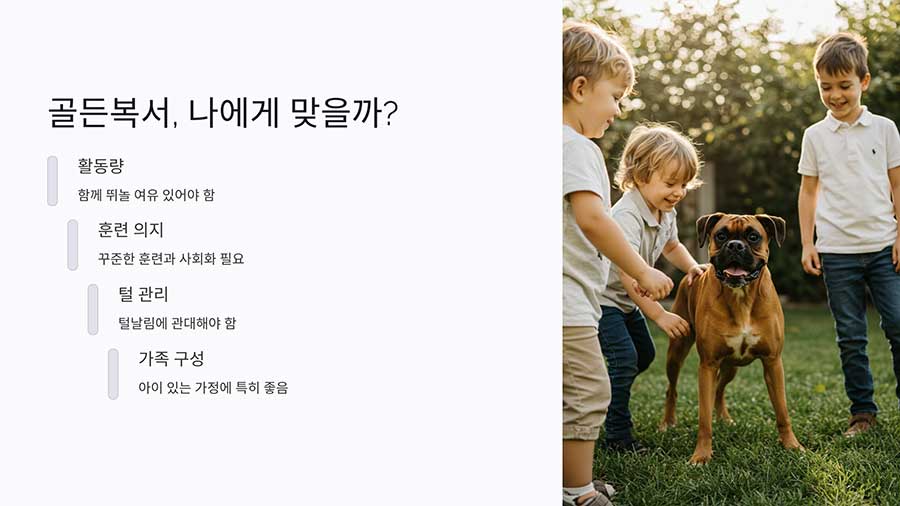 골든복서, 나에게 맞을까?

활동량

함께 뛰놀 여유 있어야 함

훈련 의지

꾸준한 훈련과 사회화 필요

털 관리

털날림에 관대해야 함

가족 구성

아이 있는 가정에 특히 좋음